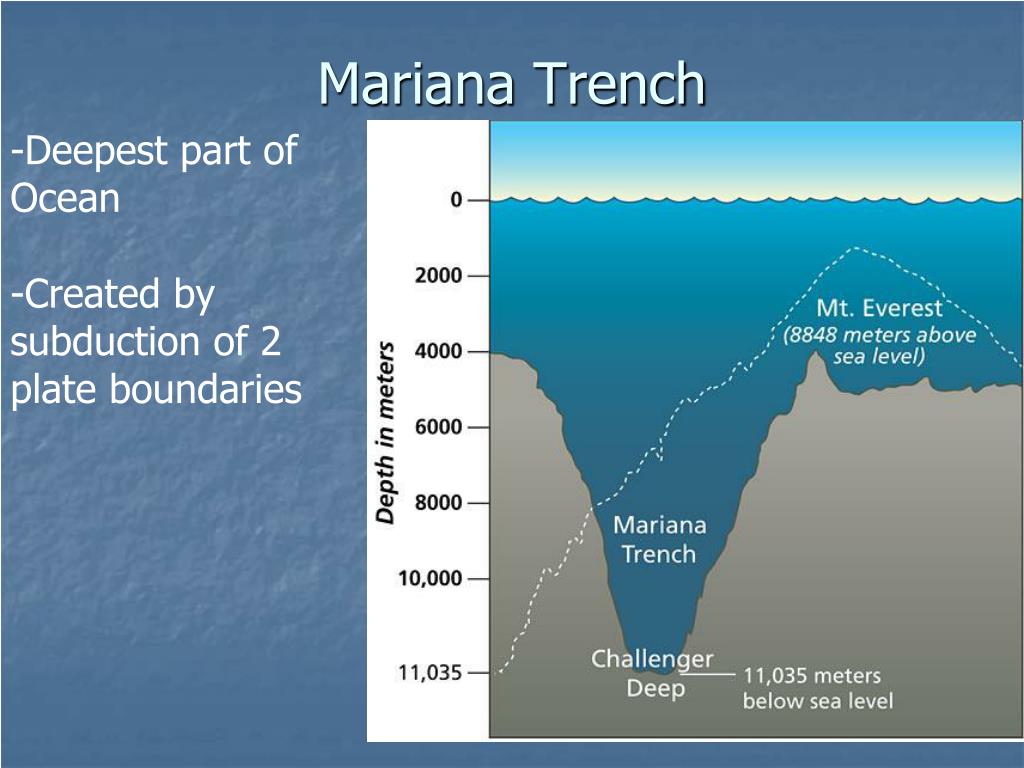 Mariana Trench

-Deepest part of Ocean

-Created by subduction of 2 plate boundaries

Depth in meters

0

2000

4000

6000

8000

10,000

11,035

Mt. Everest
(8848 meters above sea level)

Mariana Trench

Challenger Deep

11,035 meters below sea level